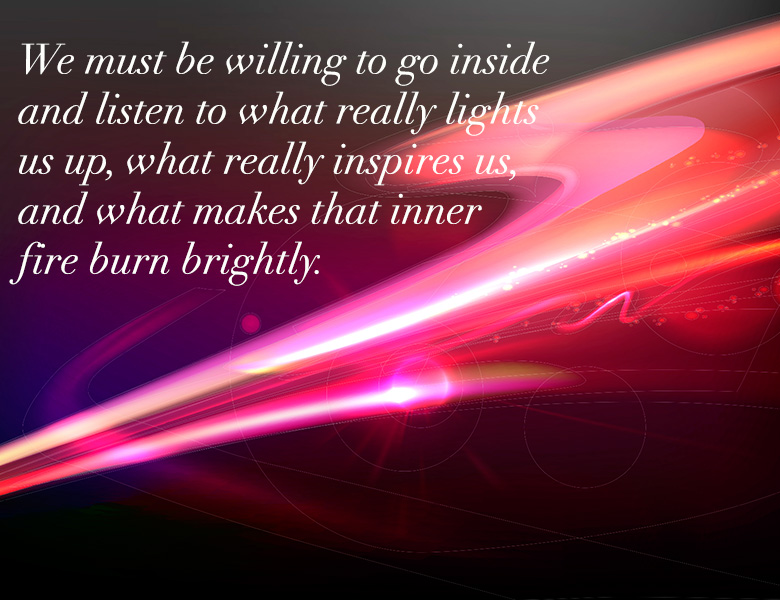 We must be willing to go inside and listen to what really lights us up, what really inspires us, and what makes that inner fire burn brightly.